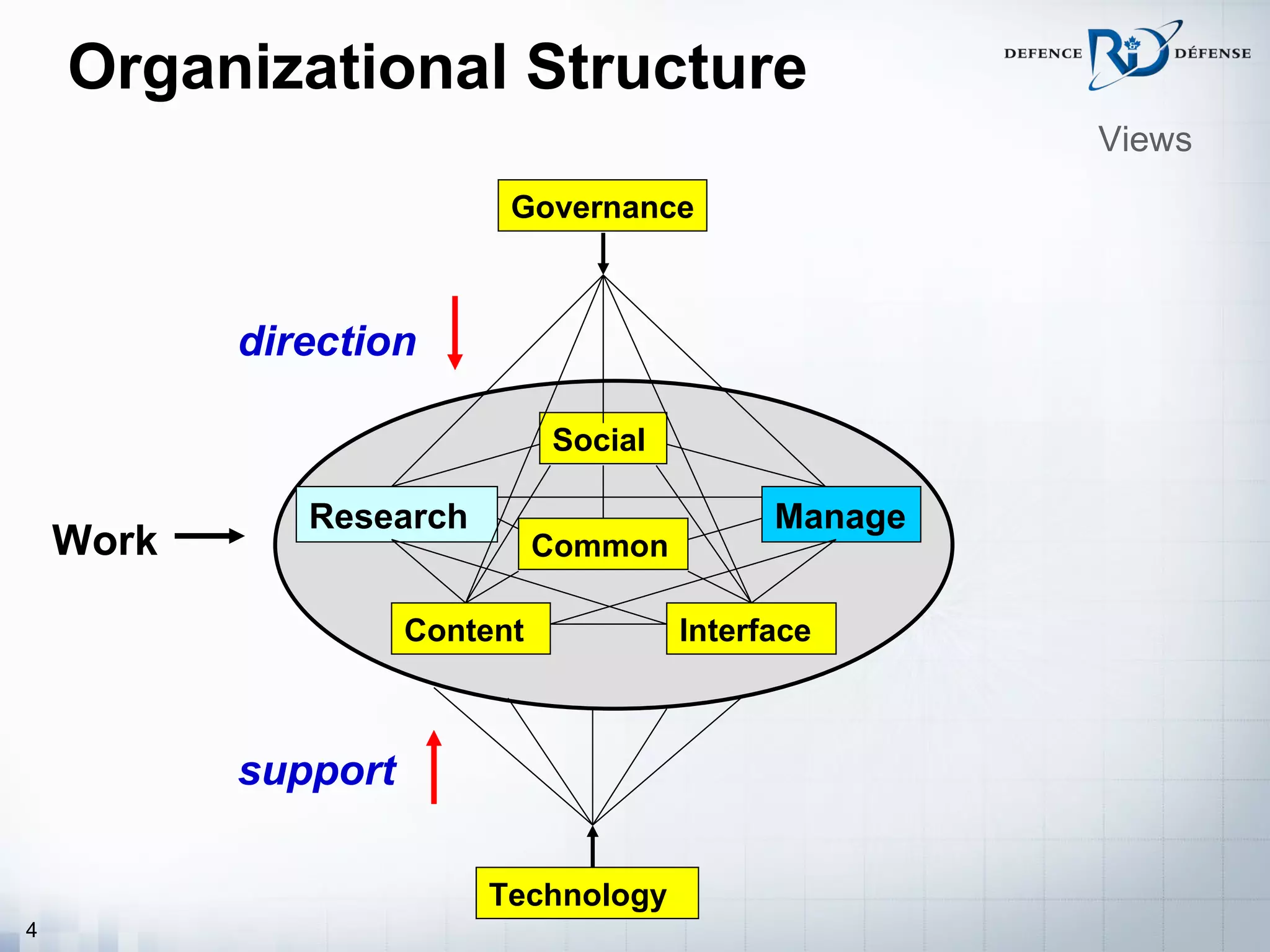 Organizational Structure

DEFENCE R&D DÉFENSE

Views

Governance

direction

Social

Research

Manage

Work

Common

Content

Interface

support

Technology

4